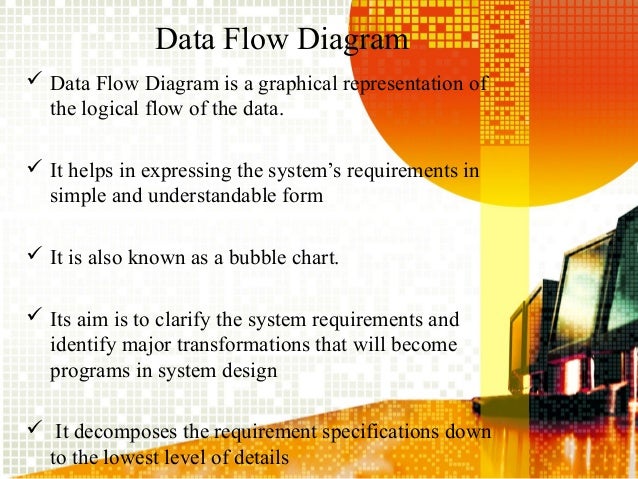 Data Flow Diagram

✓ Data Flow Diagram is a graphical representation of the logical flow of the data.

✓ It helps in expressing the system's requirements in simple and understandable form

✓ It is also known as a bubble chart.

✓ Its aim is to clarify the system requirements and identify major transformations that will become programs in system design

✓ It decomposes the requirement specifications down to the lowest level of details